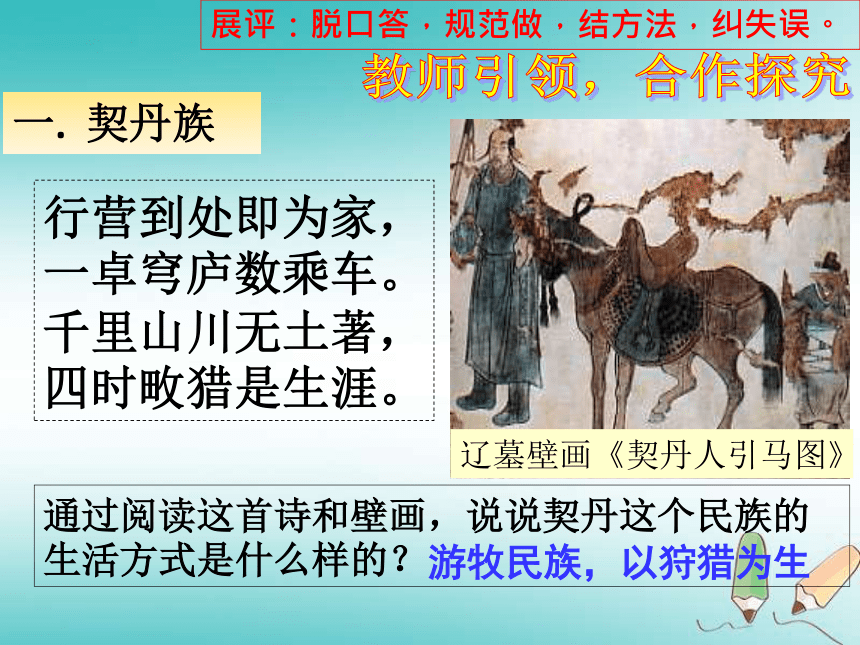 展评：脱口答，规范做，结方法，纠失误。

教师引领，合作探究

一. 契丹族

行营到处即为家，
一卓穹庐数乘车。
千里山川无土著，
四时畋猎是生涯。

辽墓壁画《契丹人引马图》

通过阅读这首诗和壁画，说说契丹这个民族的生活方式是什么样的？游牧民族，以狩猎为生